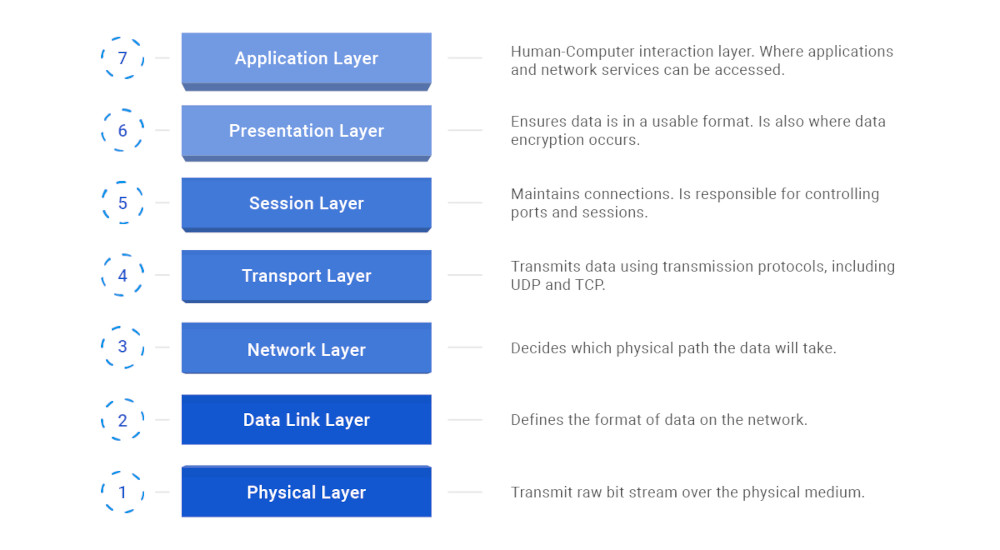 7
Application Layer
Human-Computer interaction layer. Where applications and network services can be accessed.

6
Presentation Layer
Ensures data is in a usable format. Is also where data encryption occurs.

5
Session Layer
Maintains connections. Is responsible for controlling ports and sessions.

4
Transport Layer
Transmits data using transmission protocols, including UDP and TCP.

3
Network Layer
Decides which physical path the data will take.

2
Data Link Layer
Defines the format of data on the network.

1
Physical Layer
Transmit raw bit stream over the physical medium.